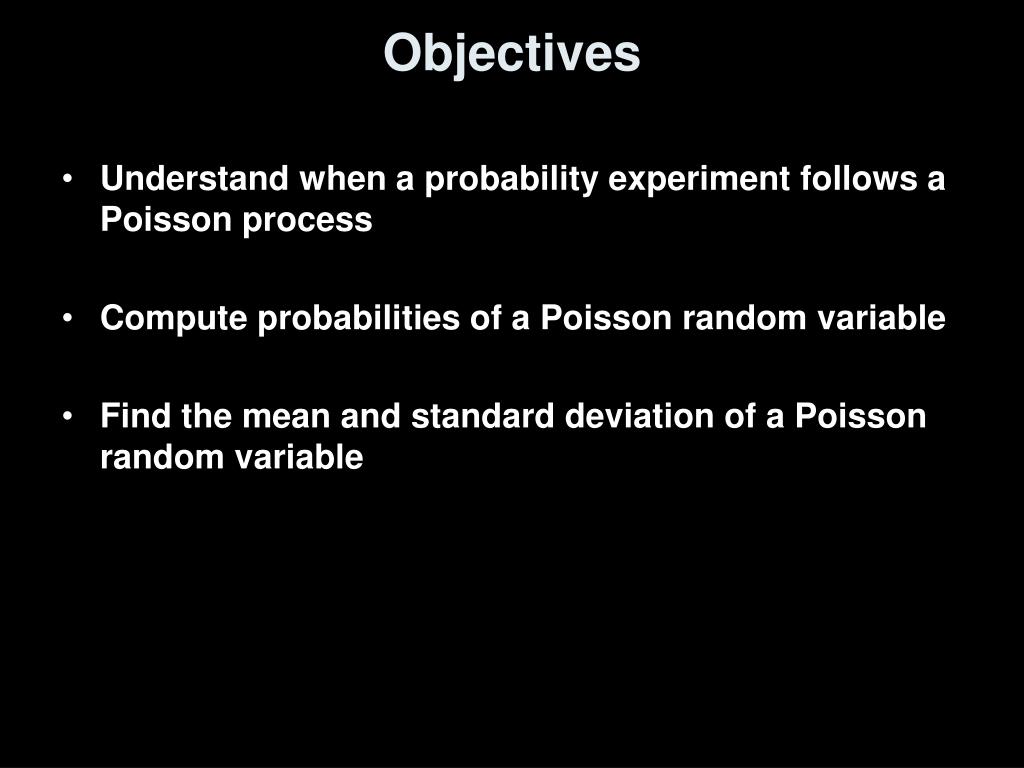 Objectives

• Understand when a probability experiment follows a Poisson process

• Compute probabilities of a Poisson random variable

• Find the mean and standard deviation of a Poisson random variable